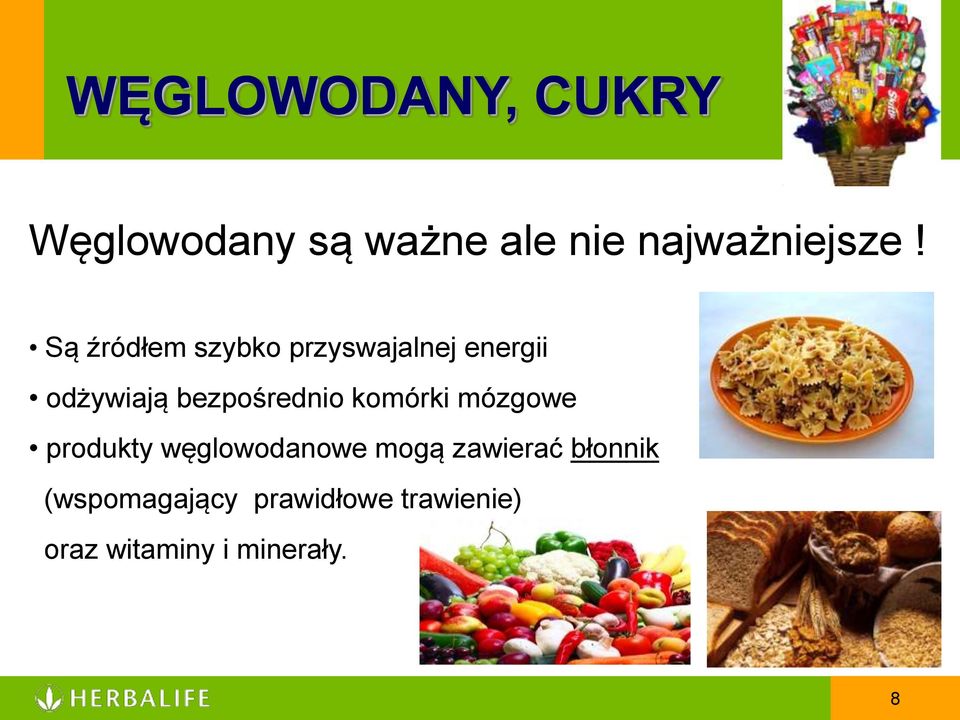 WĘGLOWODANY, CUKRY

Węglowodany są ważne ale nie najważniejsze !

• Są źródłem szybko przyswajalnej energii
• odżywiają bezpośrednio komórki mózgowe
• produkty węglowodanowe mogą zawierać błonnik (wspomagający prawidłowe trawienie) oraz witaminy i minerały.

HERBALIFE

8